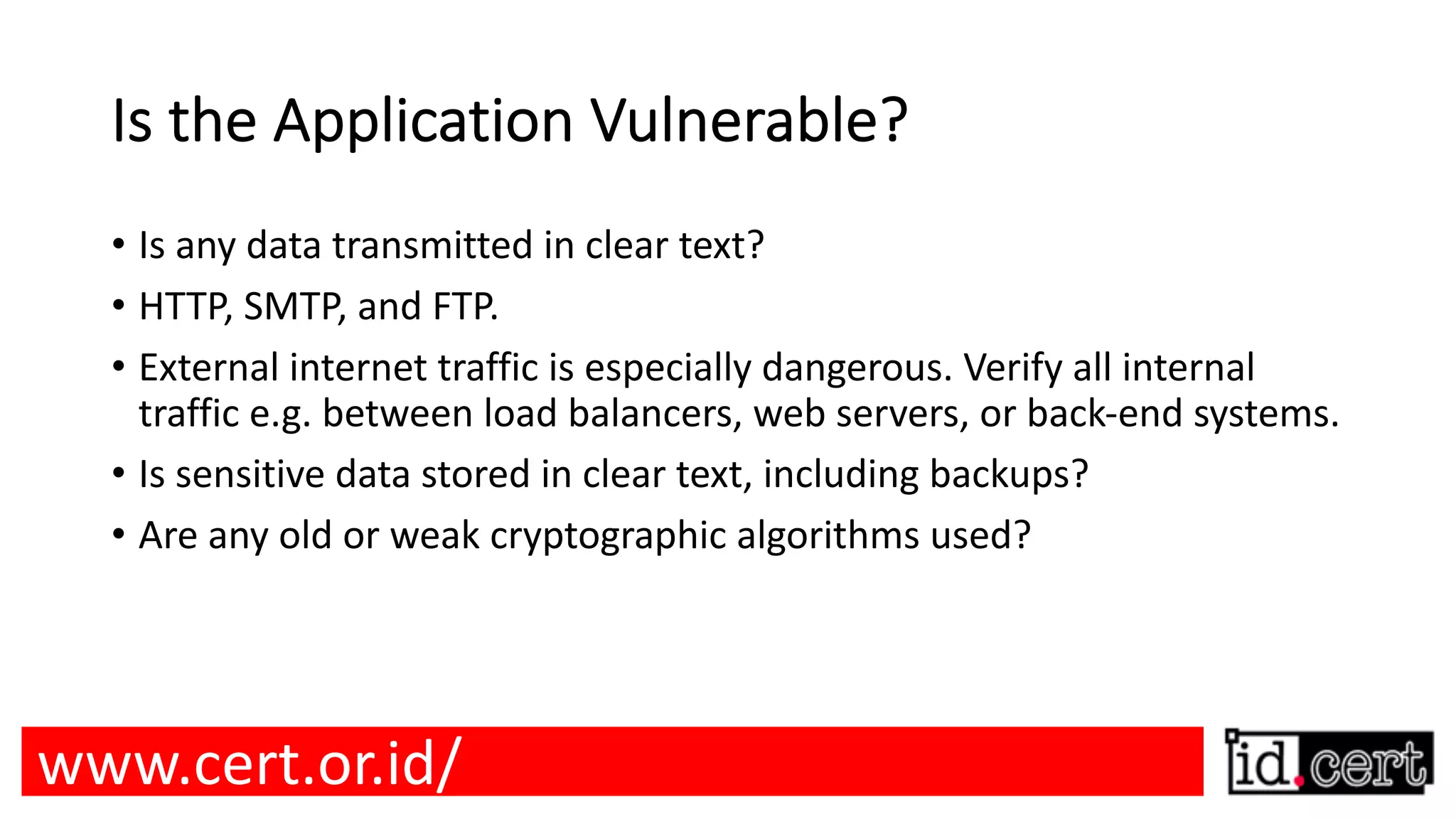 Is the Application Vulnerable?

• Is any data transmitted in clear text?
• HTTP, SMTP, and FTP.
• External internet traffic is especially dangerous. Verify all internal traffic e.g. between load balancers, web servers, or back-end systems.
• Is sensitive data stored in clear text, including backups?
• Are any old or weak cryptographic algorithms used?

www.cert.or.id/

id.cert